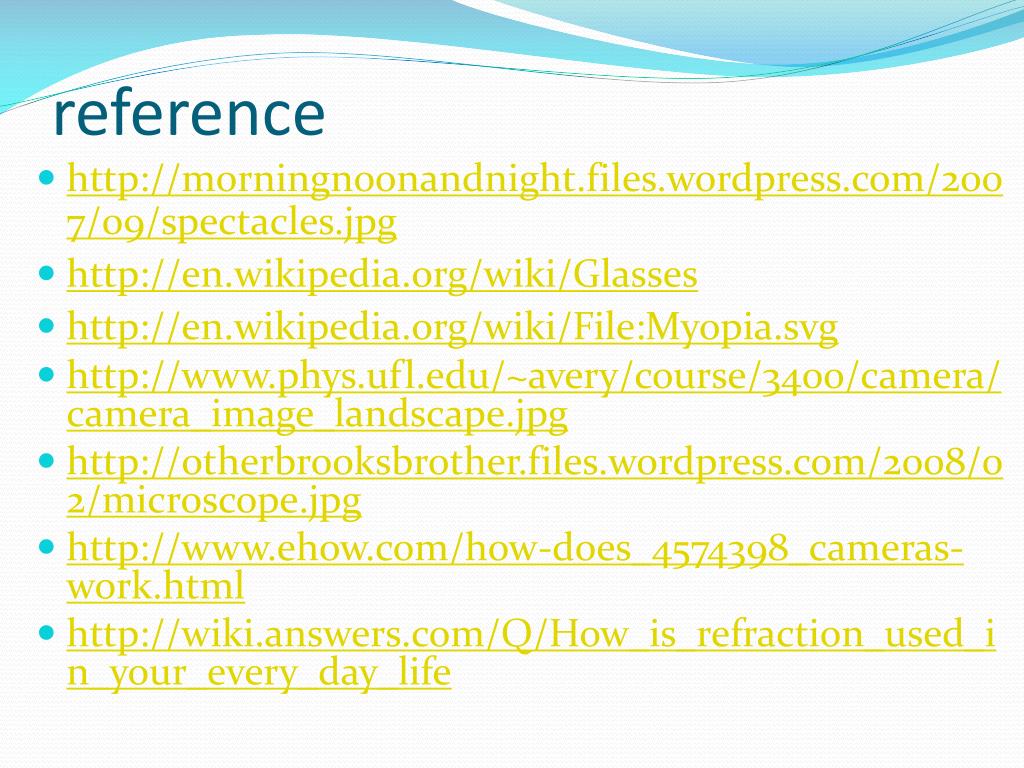 reference

- http://morningnoonandnight.files.wordpress.com/2007/09/spectacles.jpg
- http://en.wikipedia.org/wiki/Glasses
- http://en.wikipedia.org/wiki/File:Myopia.svg
- http://www.phys.ufl.edu/~avery/course/3400/camera/camera_image_landscape.jpg
- http://otherbrooksbrother.files.wordpress.com/2008/02/microscope.jpg
- http://www.ehow.com/how-does_4574398_cameras-work.html
- http://wiki.answers.com/Q/How_is_refraction_used_in_your_every_day_life